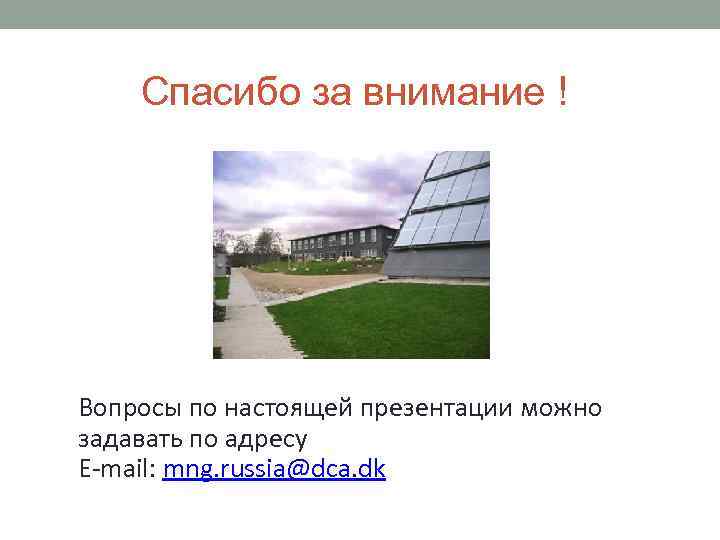 Спасибо за внимание !

Вопросы по настоящей презентации можно задавать по адресу
E-mail: mng.russia@dca.dk